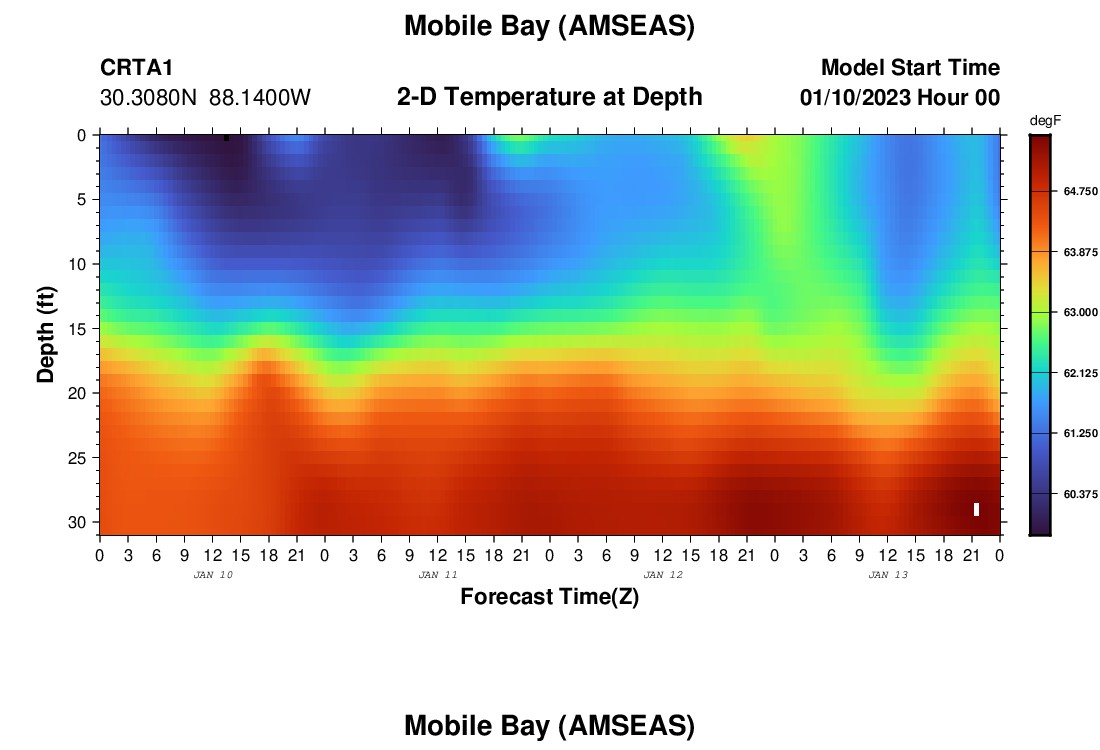 Mobile Bay (AMSEAS)

CRTA1
30.3080N 88.1400W

2-D Temperature at Depth

Model Start Time
01/10/2023 Hour 00

degF

64.750
63.875
63.000
62.125
61.250
60.375

Depth (ft)

0
5
10
15
20
25
30

0 3 6 9 12 15 18 21 0 3 6 9 12 15 18 21 0 3 6 9 12 15 18 21 0 3 6 9 12 15 18 21 0

JAN 10
JAN 11
JAN 12
JAN 13

Forecast Time(Z)

Mobile Bay (AMSEAS)